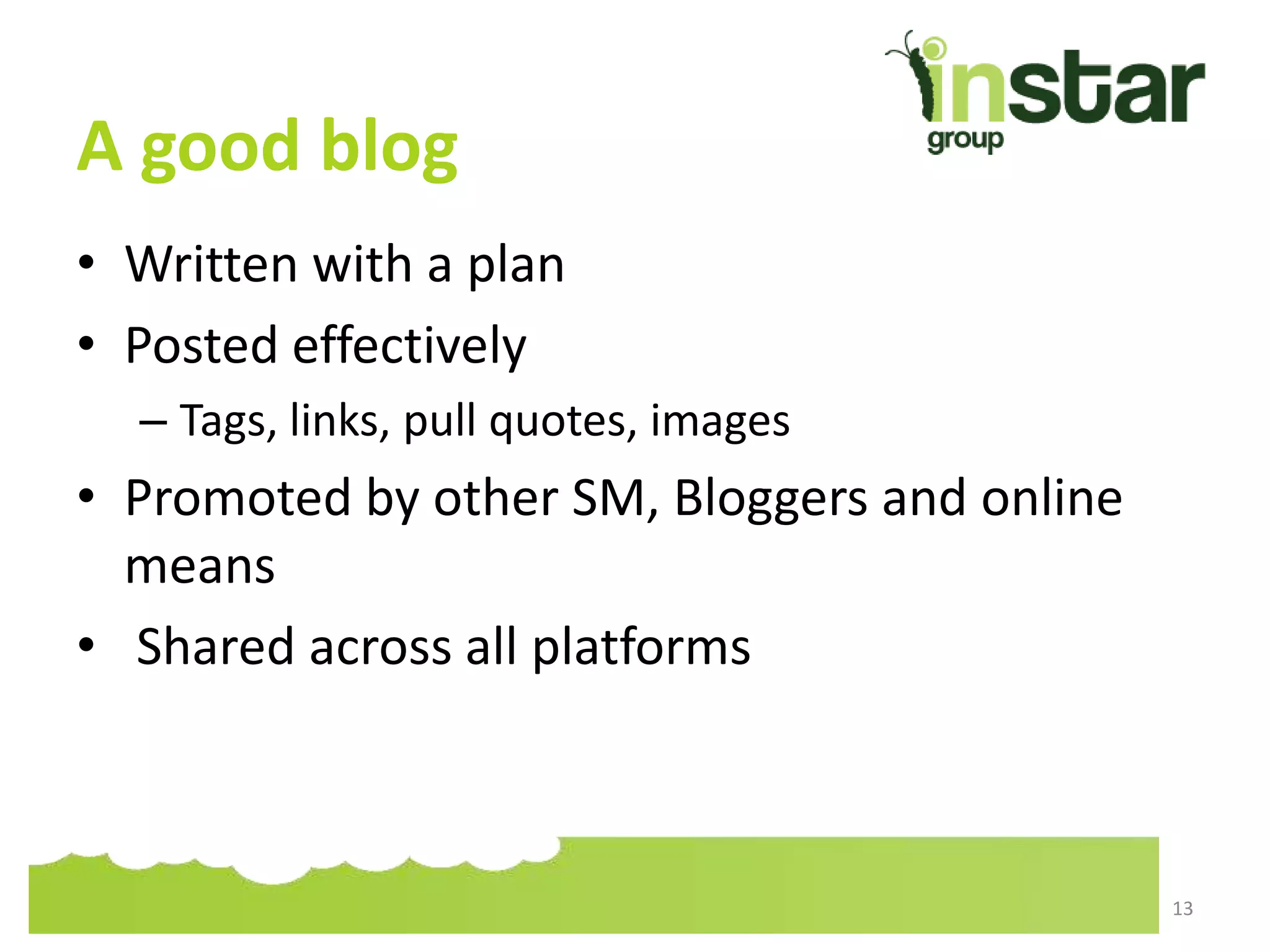 instar group

A good blog

• Written with a plan
• Posted effectively
  – Tags, links, pull quotes, images
• Promoted by other SM, Bloggers and online means
• Shared across all platforms

13